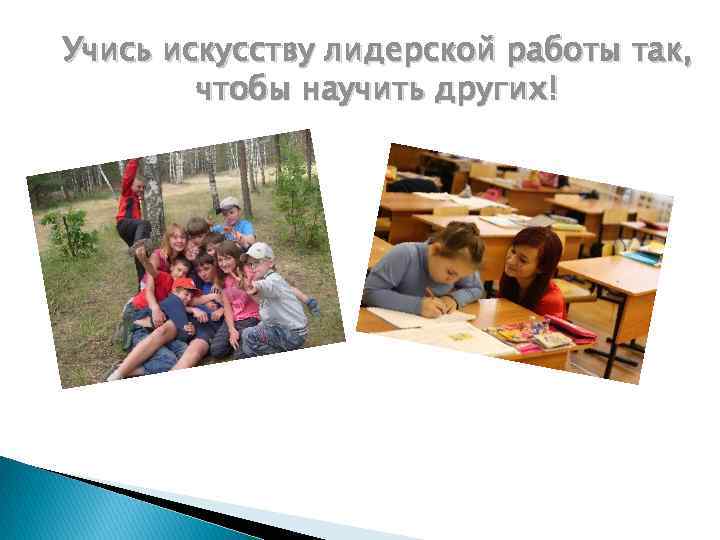 Учись искусству лидерской работы так, чтобы научить других!